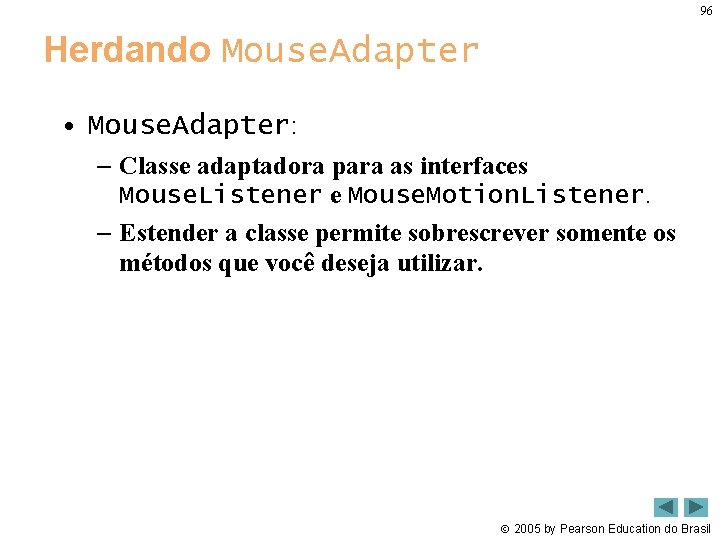 96

Herdando MouseAdapter

• MouseAdapter:

– Classe adaptadora para as interfaces MouseListener e MouseMotionListener.

– Estender a classe permite sobrescrever somente os métodos que você deseja utilizar.

© 2005 by Pearson Education do Brasil